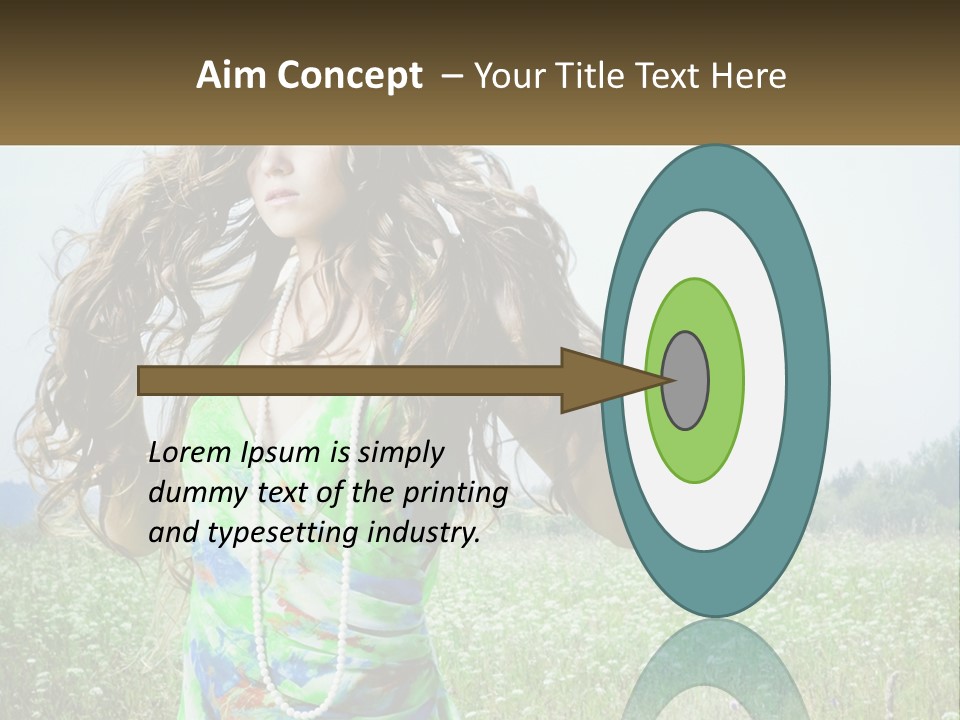 Aim Concept – Your Title Text Here

Lorem Ipsum is simply dummy text of the printing and typesetting industry.